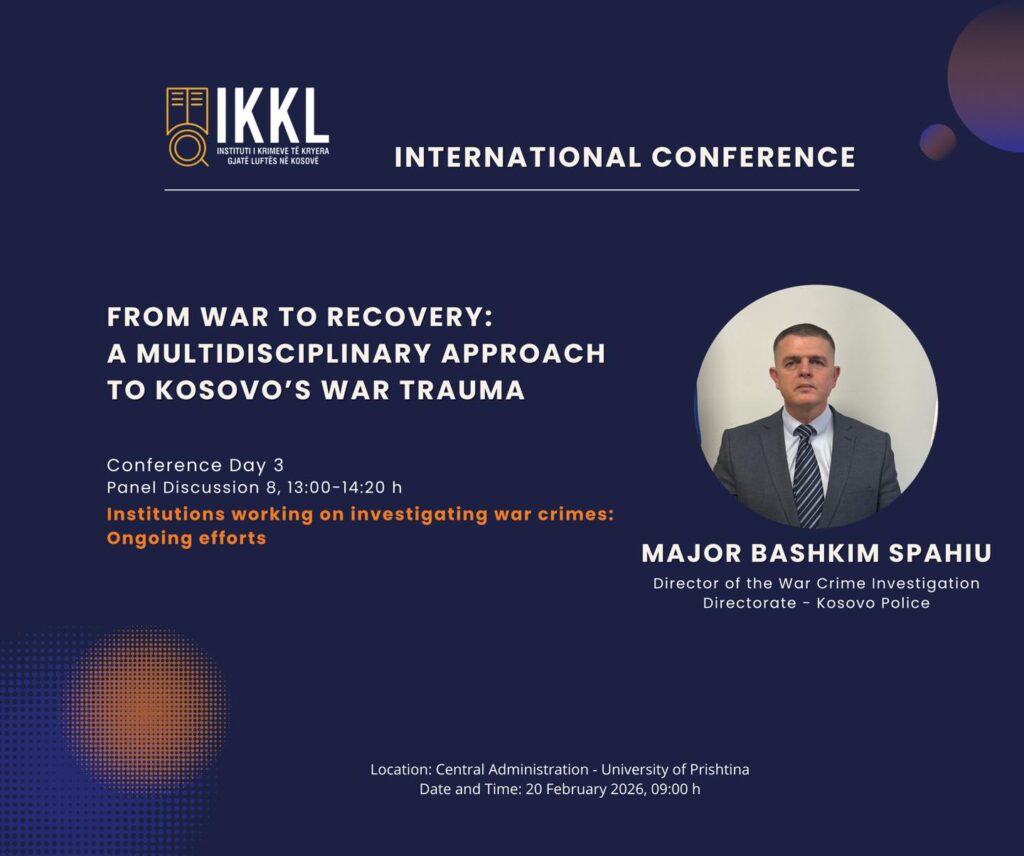 IKKL
INSTITUTI I KRIMEVE TË KRYERA GJATË LUFTËS NË KOSOVË

INTERNATIONAL CONFERENCE

FROM WAR TO RECOVERY: A MULTIDISCIPLINARY APPROACH TO KOSOVO'S WAR TRAUMA

Conference Day 3
Panel Discussion 8, 13:00-14:20 h
Institutions working on investigating war crimes: Ongoing efforts

MAJOR BASHKIM SPAHIU
Director of the War Crime Investigation Directorate - Kosovo Police

Location: Central Administration - University of Prishtina
Date and Time: 20 February 2026, 09:00 h